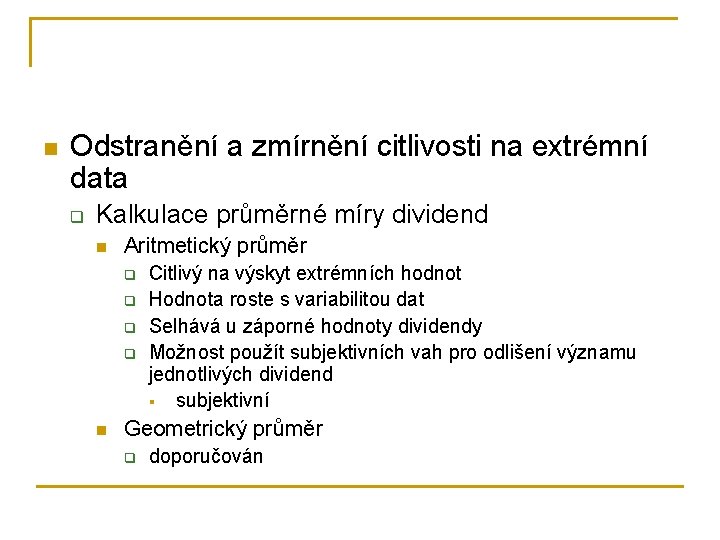 Odstranění a zmírnění citlivosti na extrémní data

Kalkulace průměrné míry dividend

Aritmetický průměr

Citlivý na výskyt extrémních hodnot

Hodnota roste s variabilitou dat

Selhává u záporné hodnoty dividendy

Možnost použít subjektivních vah pro odlišení významu jednotlivých dividend

subjektivní

Geometrický průměr

doporučován